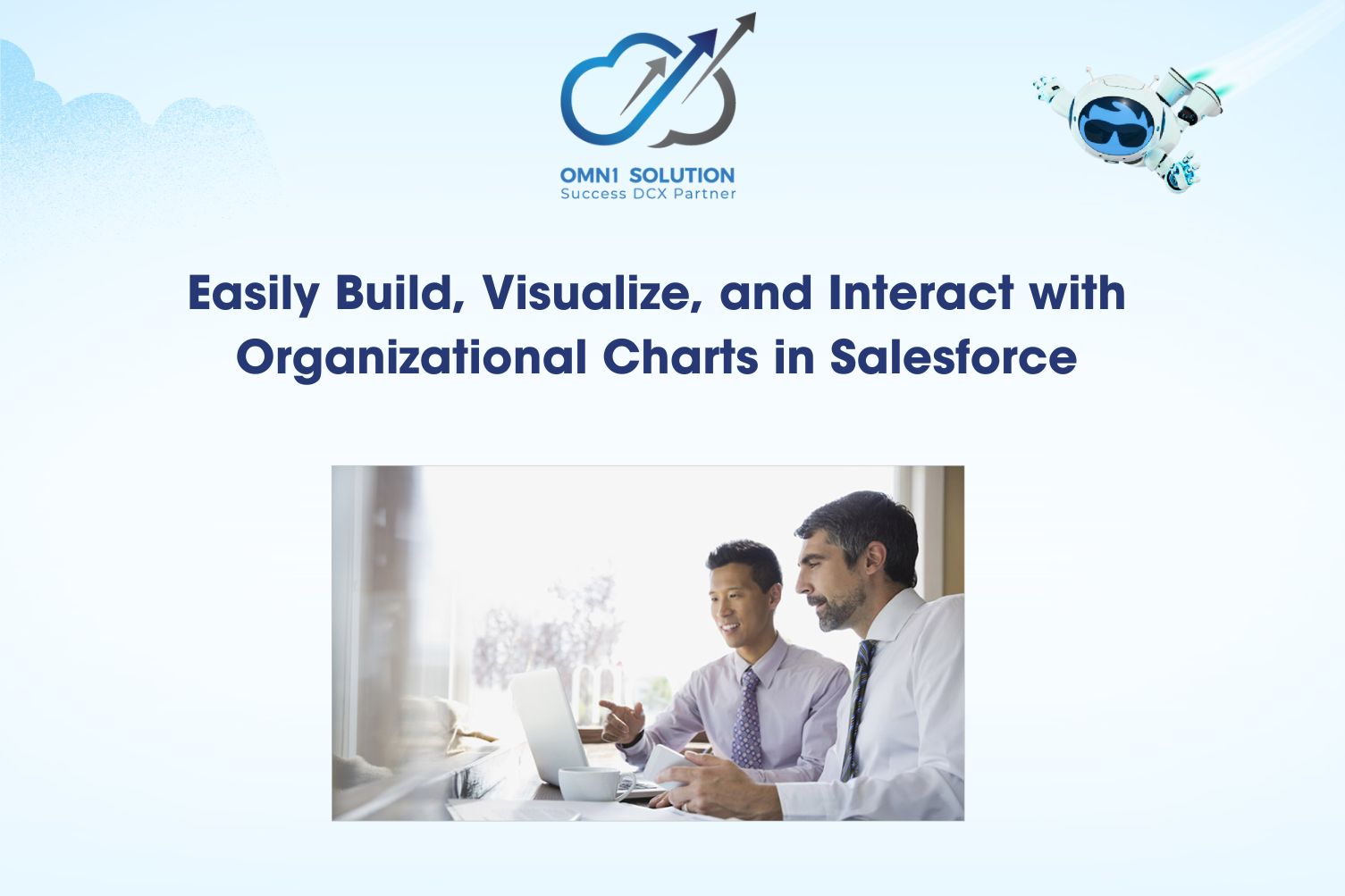 OMN1 SOLUTION
Success DCX Partner

Easily Build, Visualize, and Interact with Organizational Charts in Salesforce